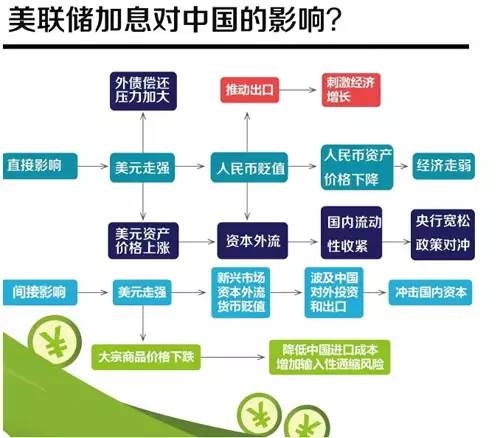 美联储加息对中国的影响?

外债偿还压力加大

推动出口

刺激经济增长

直接影响

美元走强

人民币贬值

人民币资产价格下降

经济走弱

美元资产价格上涨

资本外流

国内流动性收紧

央行宽松政策对冲

间接影响

美元走强

新兴市场资本外流货币贬值

波及中国对外投资和出口

冲击国内资本

大宗商品价格下跌

降低中国进口成本增加输入性通缩风险

¥

¥

¥